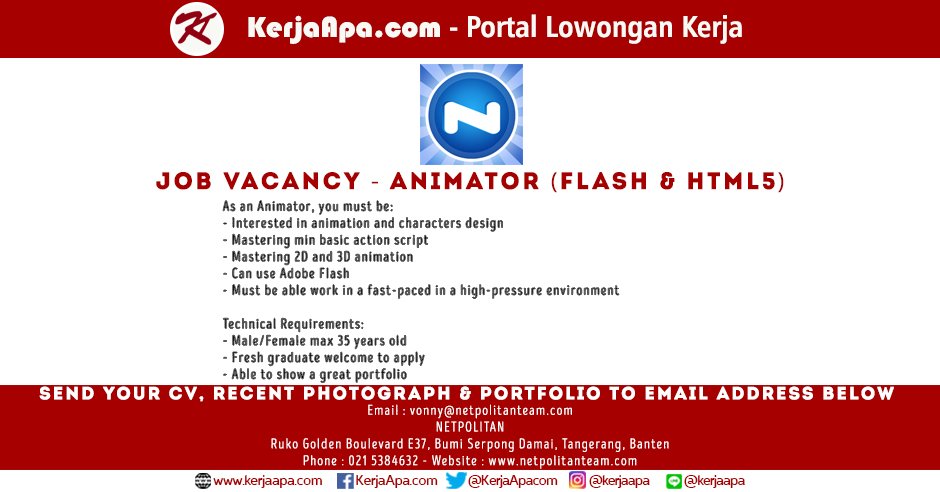 KerjaApa.com - Portal Lowongan Kerja

JOB VACANCY - ANIMATOR (FLASH & HTML5)

As an Animator, you must be:
- Interested in animation and characters design
- Mastering min basic action script
- Mastering 2D and 3D animation
- Can use Adobe Flash
- Must be able work in a fast-paced in a high-pressure environment

Technical Requirements:
- Male/Female max 35 years old
- Fresh graduate welcome to apply
- Able to show a great portfolio

SEND YOUR CV, RECENT PHOTOGRAPH & PORTFOLIO TO EMAIL ADDRESS BELOW
Email : vonny@netpolitanteam.com
NETPOLITAN
Ruko Golden Boulevard E37, Bumi Serpong Damai, Tangerang, Banten
Phone : 021 5384632 - Website : www.netpolitanteam.com

www.kerjaapa.com KerjaApa.com @KerjaApacom @kerjaapa @kerjaapa